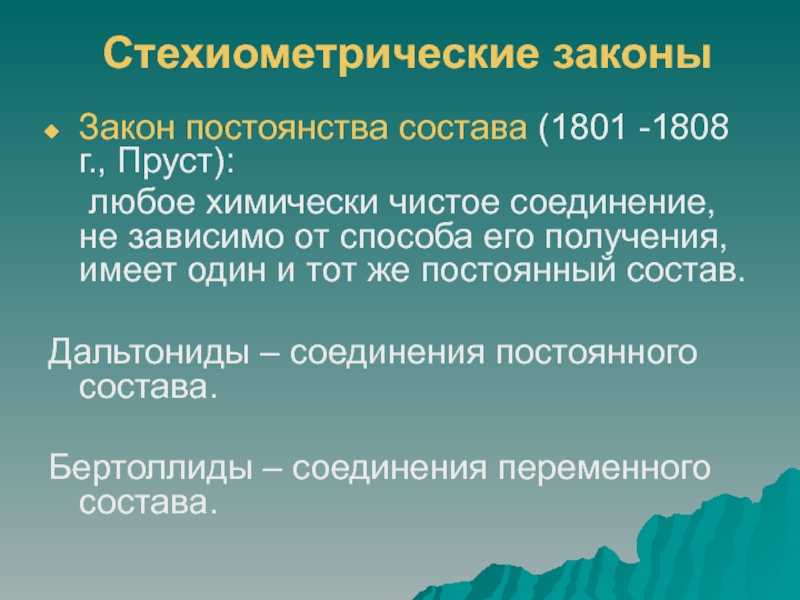 Стехиометрические законы

Закон постоянства состава (1801 -1808 г., Пруст):

любое химически чистое соединение, не зависимо от способа его получения, имеет один и тот же постоянный состав.

Дальтониды – соединения постоянного состава.

Бертоллиды – соединения переменного состава.